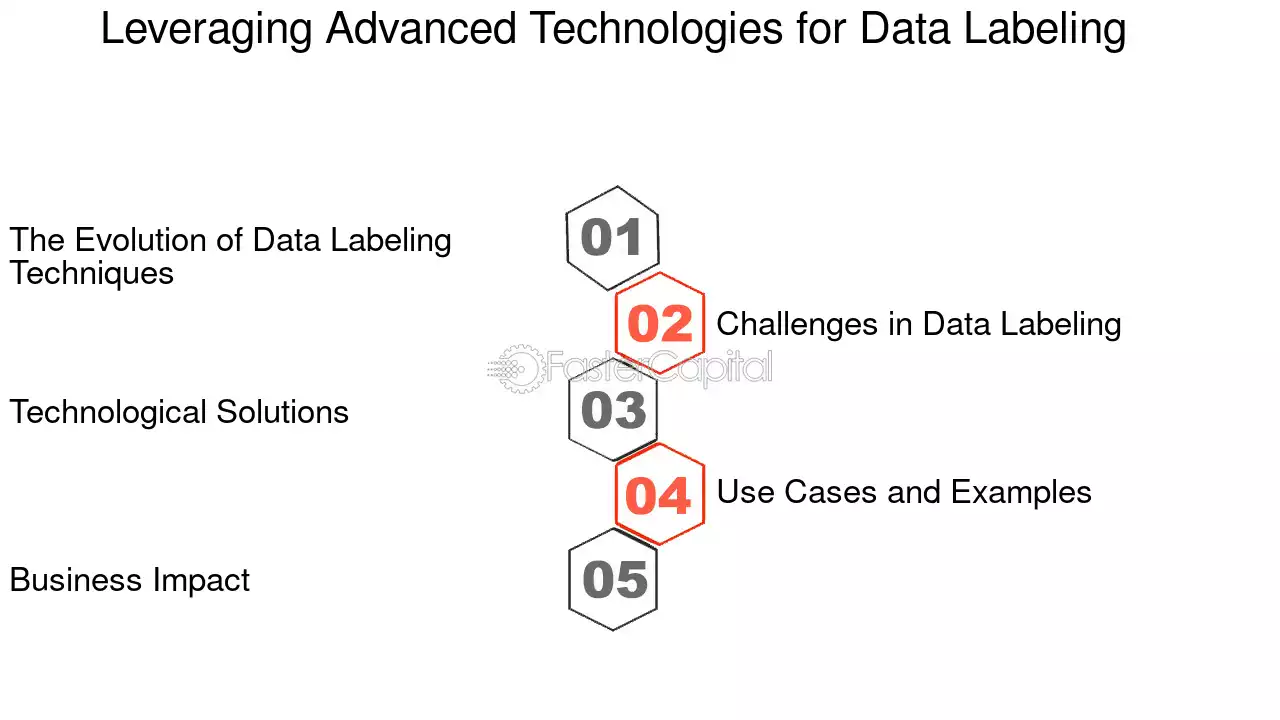 Leveraging Advanced Technologies for Data Labeling

The Evolution of Data Labeling Techniques

01

02

Challenges in Data Labeling

FasterCapital

Technological Solutions

03

04

Use Cases and Examples

Business Impact

05